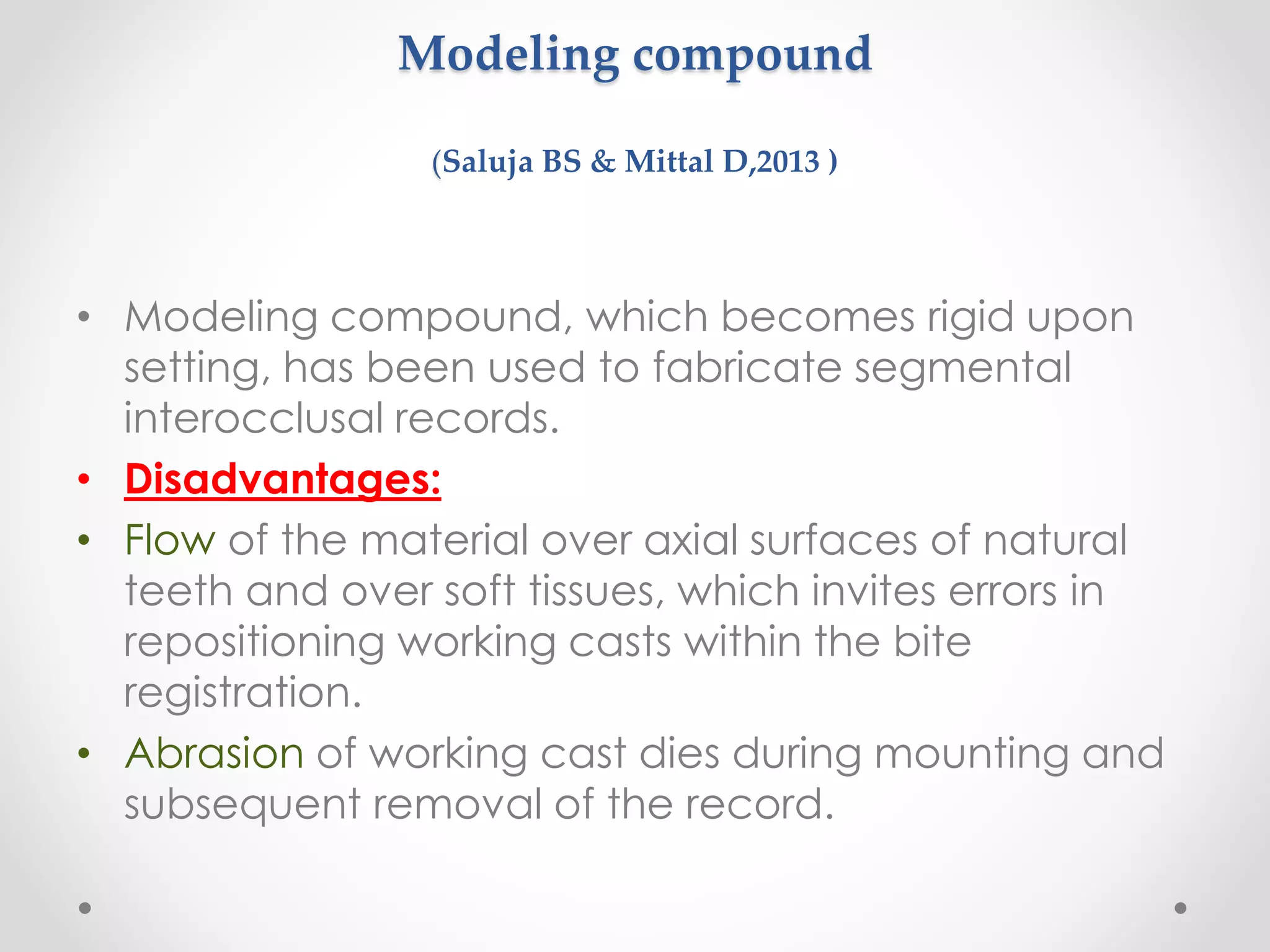 Modeling compound

(Saluja BS & Mittal D,2013 )

• Modeling compound, which becomes rigid upon setting, has been used to fabricate segmental interocclusal records.
• Disadvantages:
• Flow of the material over axial surfaces of natural teeth and over soft tissues, which invites errors in repositioning working casts within the bite registration.
• Abrasion of working cast dies during mounting and subsequent removal of the record.